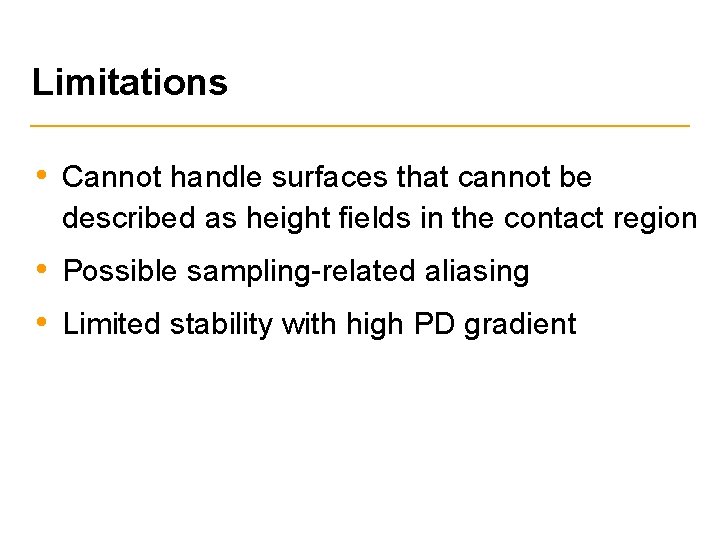 Limitations

• Cannot handle surfaces that cannot be described as height fields in the contact region

• Possible sampling-related aliasing

• Limited stability with high PD gradient